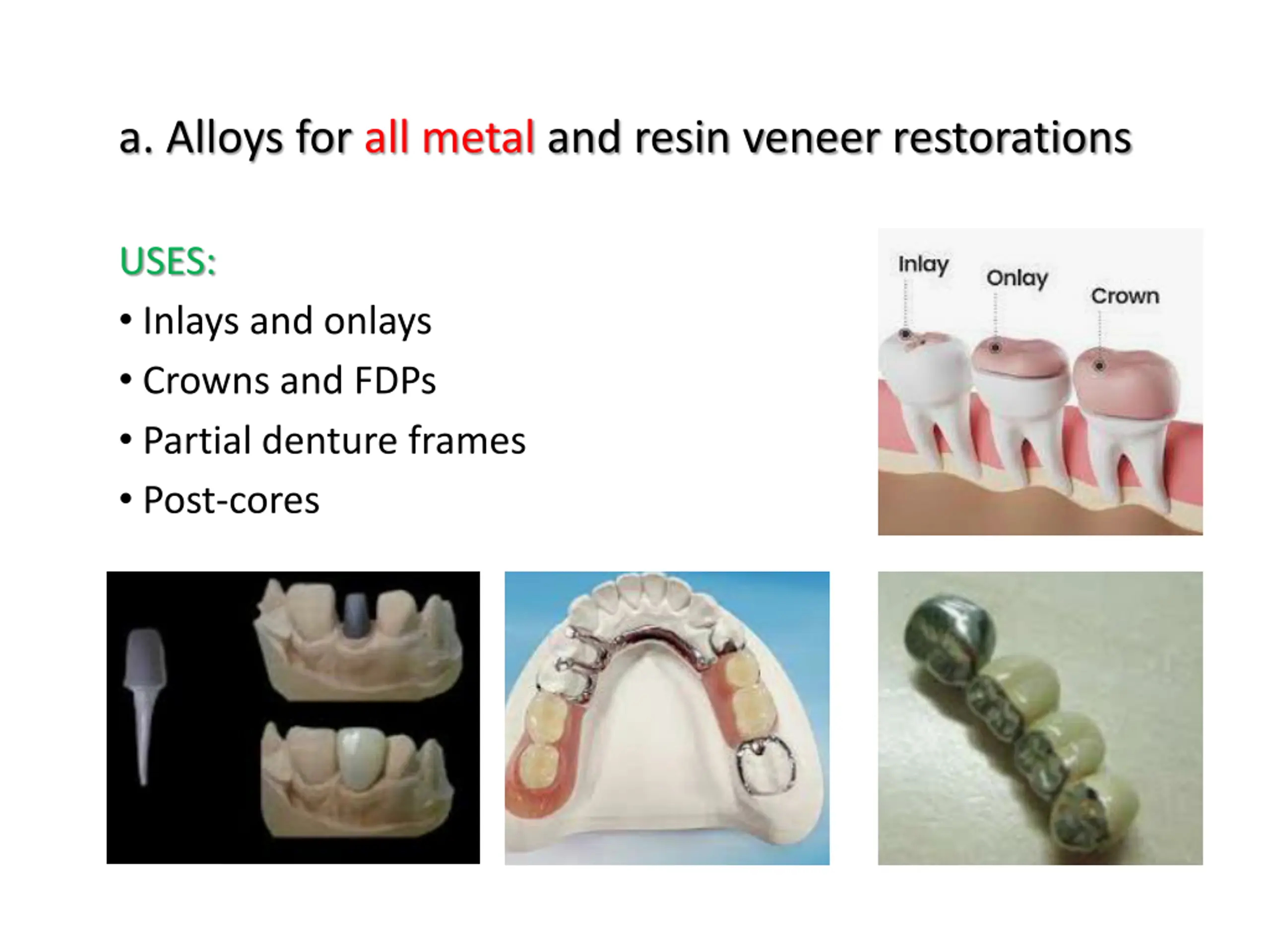 a. Alloys for all metal and resin veneer restorations

USES:

• Inlays and onlays
• Crowns and FDPs
• Partial denture frames
• Post-cores

Inlay

Onlay

Crown